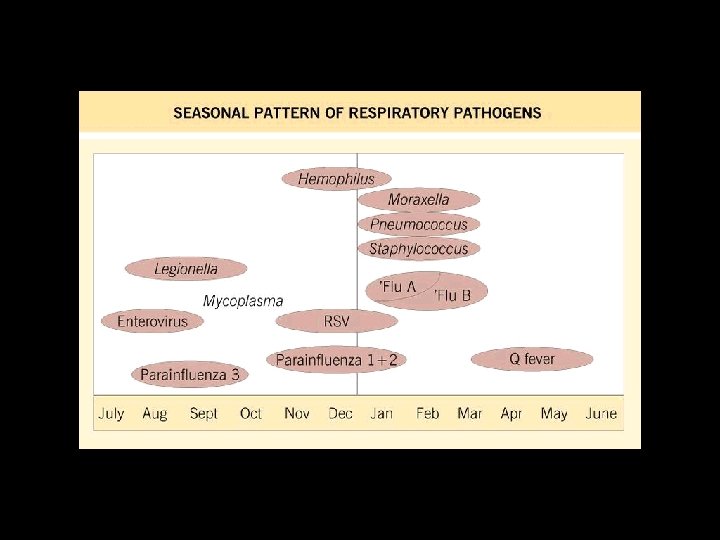 SEASONAL PATTERN OF RESPIRATORY PATHOGENS

Hemophilus

Moraxella

Pneumococcus

Staphylococcus

Legionella

'Flu A

'Flu B

Mycoplasma

Enterovirus

RSV

Parainfluenza 1+2

Q fever

Parainfluenza 3

July Aug Sept Oct Nov Dec Jan Feb Mar Apr May June